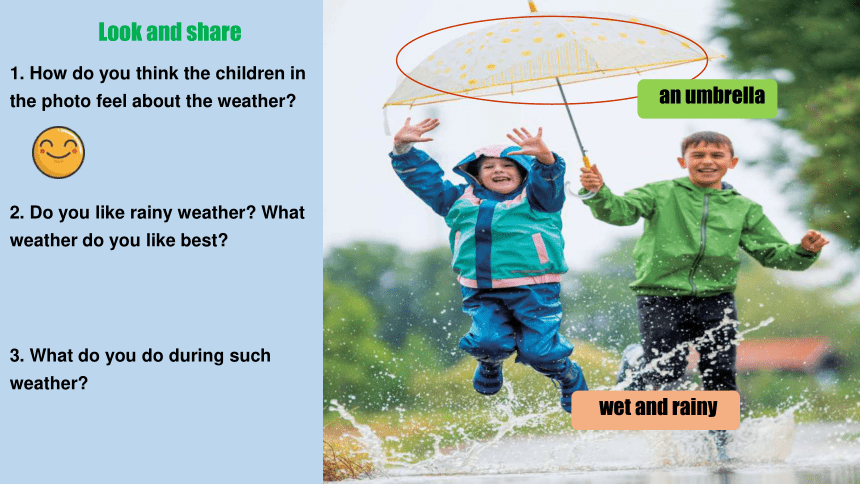 Look and share

1. How do you think the children in the photo feel about the weather?

2. Do you like rainy weather? What weather do you like best?

3. What do you do during such weather?

an umbrella

wet and rainy